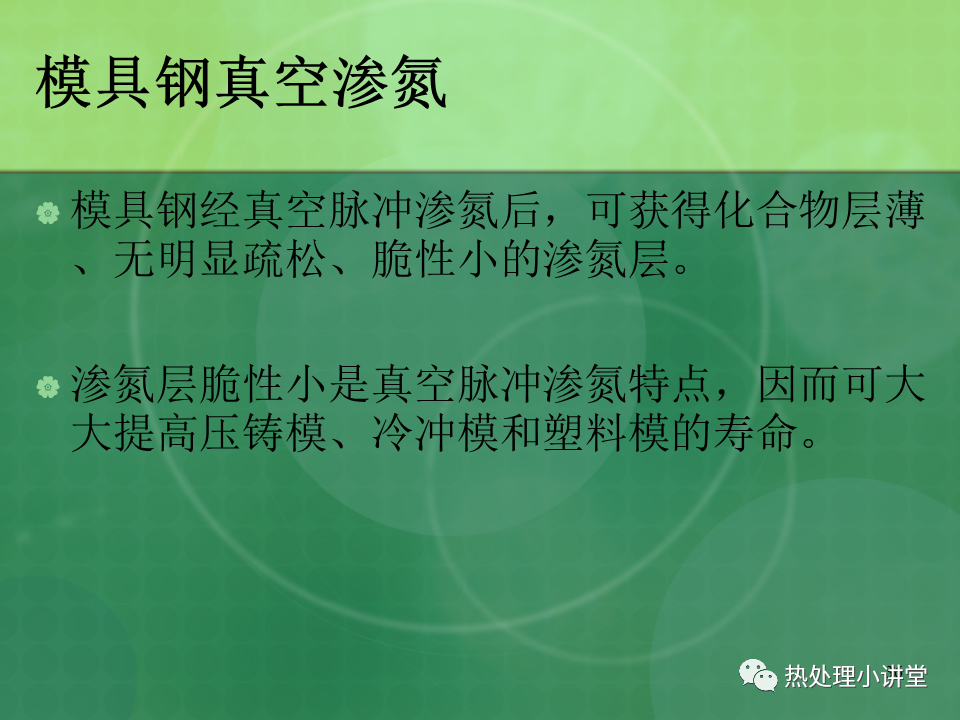 模具钢真空渗氮

模具钢经真空脉冲渗氮后，可获得化合物层薄、无明显疏松、脆性小的渗氮层。

渗氮层脆性小是真空脉冲渗氮特点，因而可大大提高压铸模、冷冲模和塑料模的寿命。

热处理小讲堂